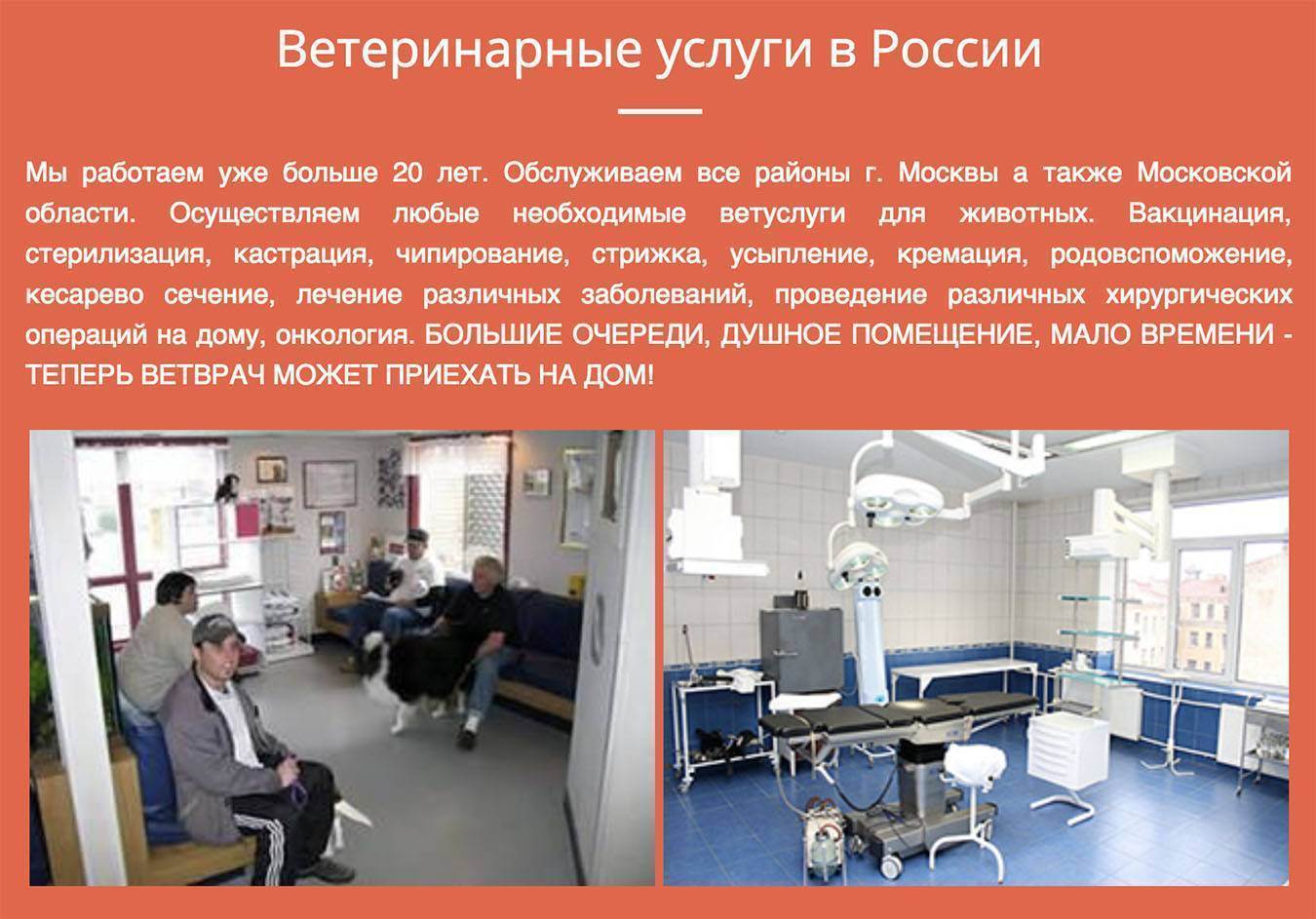 Ветеринарные услуги в России

Мы работаем уже больше 20 лет. Обслуживаем все районы г. Москвы а также Московской области. Осуществляем любые необходимые ветуслуги для животных. Вакцинация, стерилизация, кастрация, чипирование, стрижка, усыпление, кремация, родовспоможение, кесарево сечение, лечение различных заболеваний, проведение различных хирургических операций на дому, онкология. БОЛЬШИЕ ОЧЕРЕДИ, ДУШНОЕ ПОМЕЩЕНИЕ, МАЛО ВРЕМЕНИ - ТЕПЕРЬ ВЕТВРАЧ МОЖЕТ ПРИЕХАТЬ НА ДОМ!